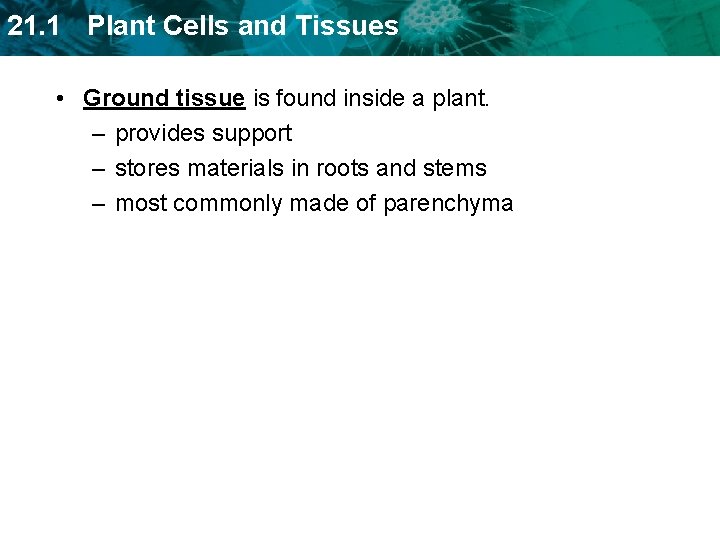 21.1 Plant Cells and Tissues

• Ground tissue is found inside a plant.
– provides support
– stores materials in roots and stems
– most commonly made of parenchyma